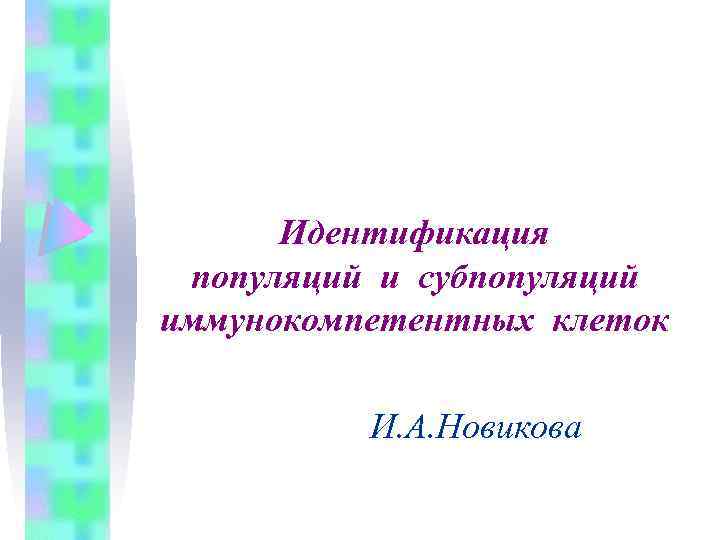 Идентификация популяций и субпопуляций иммунокомпетентных клеток

И.А.Новикова